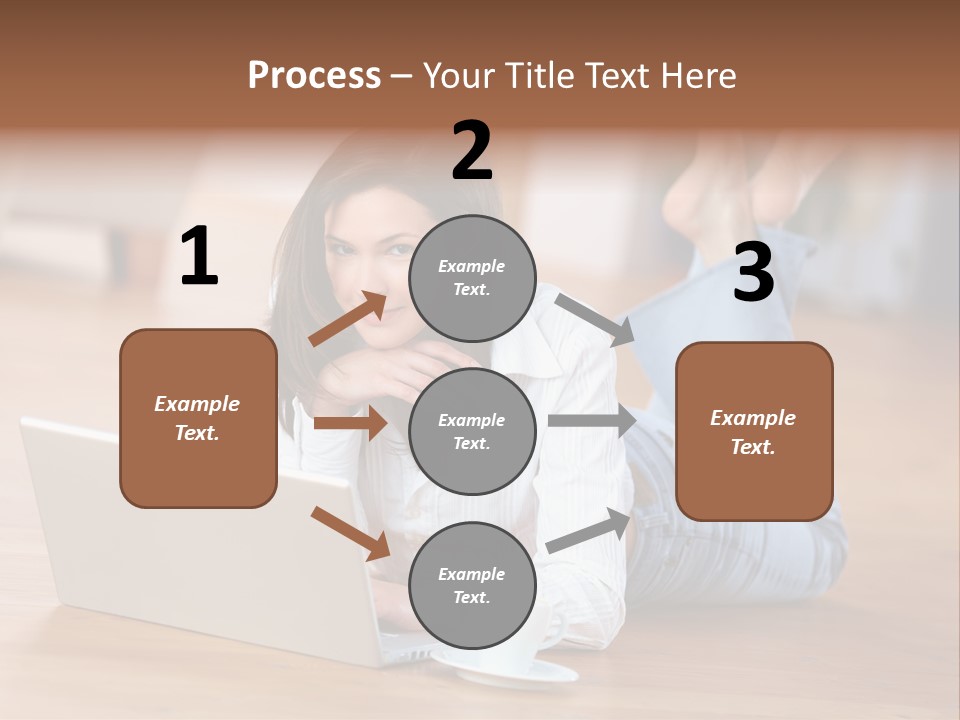 Process – Your Title Text Here

1

Example Text.

2

Example Text.

Example Text.

Example Text.

3

Example Text.